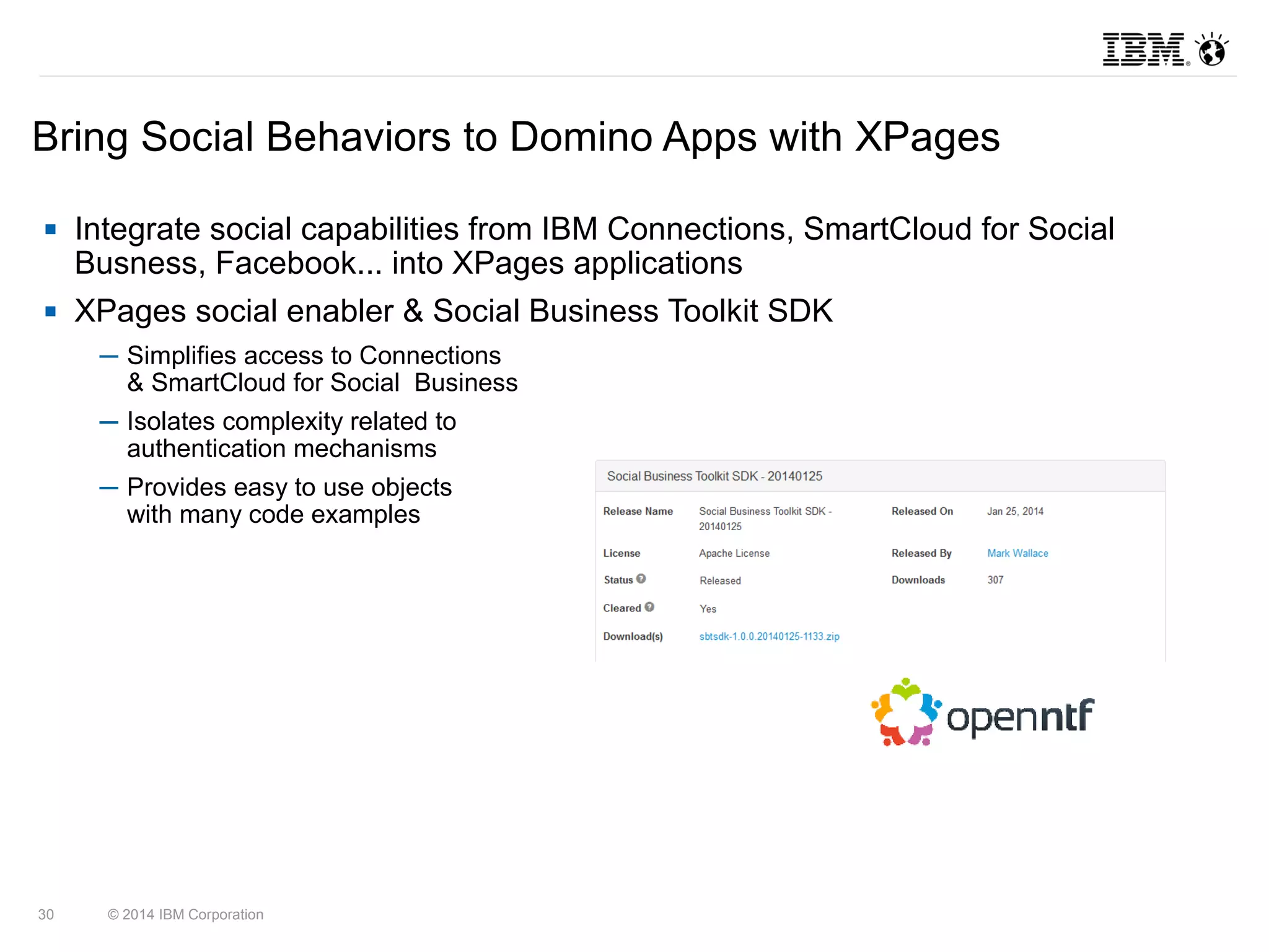 IBM

Bring Social Behaviors to Domino Apps with XPages

▪ Integrate social capabilities from IBM Connections, SmartCloud for Social Busness, Facebook... into XPages applications

▪ XPages social enabler & Social Business Toolkit SDK

– Simplifies access to Connections & SmartCloud for Social Business

– Isolates complexity related to authentication mechanisms

– Provides easy to use objects with many code examples

Social Business Toolkit SDK - 20140125

| Release Name | Social Business Toolkit SDK - 20140125 | Released On | Jan 25, 2014 |
|---|---|---|---|
| License | Apache License | Released By | Mark Wallace |
| Status | Released | Downloads | 307 |
| Cleared | Yes | | |
| Download(s) | sbtsdk-1.0.0.20140125-1133.zip | | |

openntf

30 © 2014 IBM Corporation